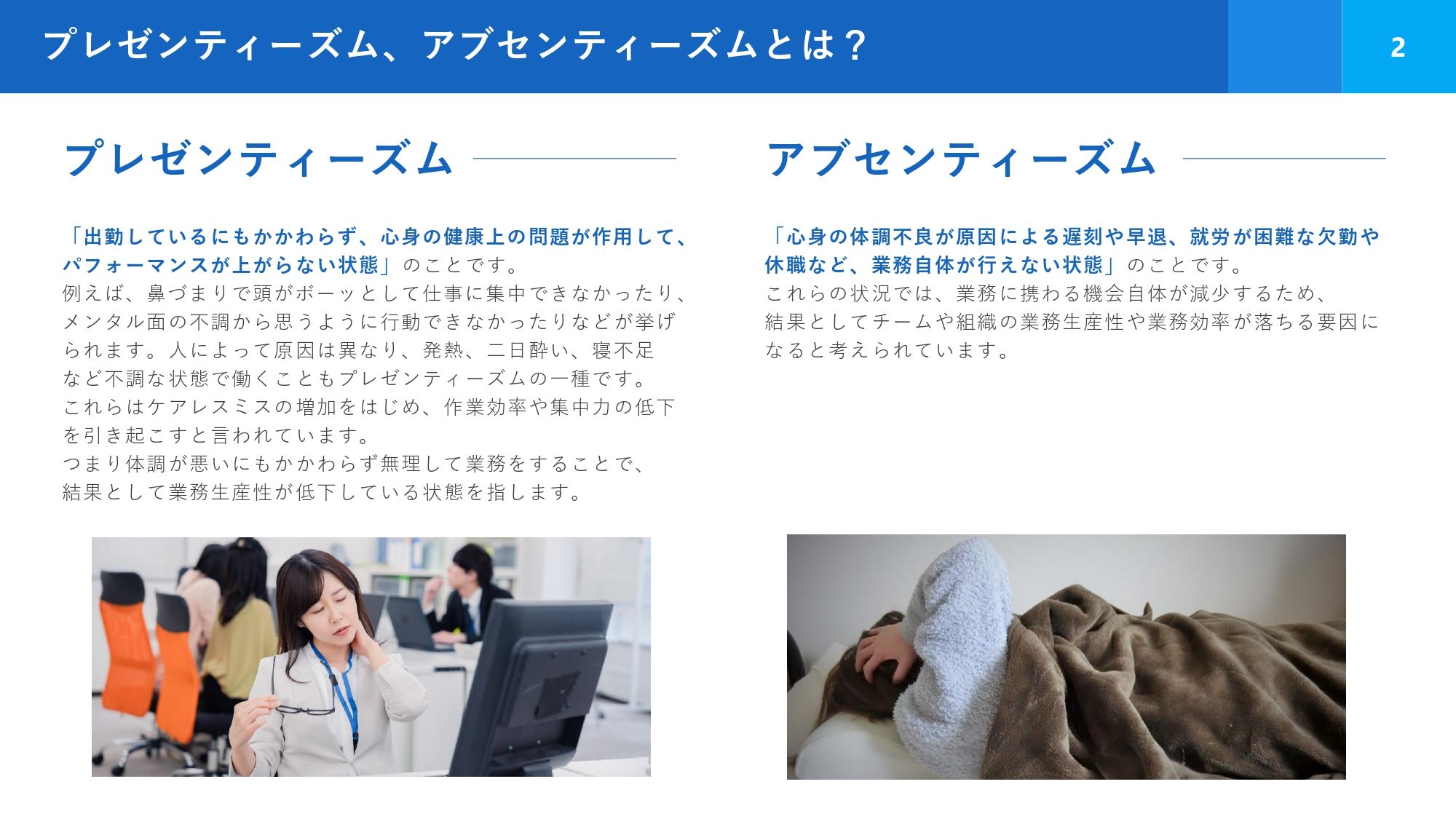 プレゼンティーズム、アブセンティーズムとは？

2

プレゼンティーズム

「出勤しているにもかかわらず、心身の健康上の問題が作用して、パフォーマンスが上がらない状態」のことです。
例えば、鼻づまりで頭がボーッとして仕事に集中できなかったり、メンタル面の不調から思うように行動できなかったりなどが挙げられます。人によって原因は異なり、発熱、二日酔い、寝不足など不調な状態で働くこともプレゼンティーズムの一種です。
これらはケアレスミスの増加をはじめ、作業効率や集中力の低下を引き起こすと言われています。
つまり体調が悪いにもかかわらず無理して業務をすることで、結果として業務生産性が低下している状態を指します。

アブセンティーズム

「心身の体調不良が原因による遅刻や早退、就労が困難な欠勤や休職など、業務自体が行えない状態」のことです。
これらの状況では、業務に携わる機会自体が減少するため、結果としてチームや組織の業務生産性や業務効率が落ちる要因になると考えられています。